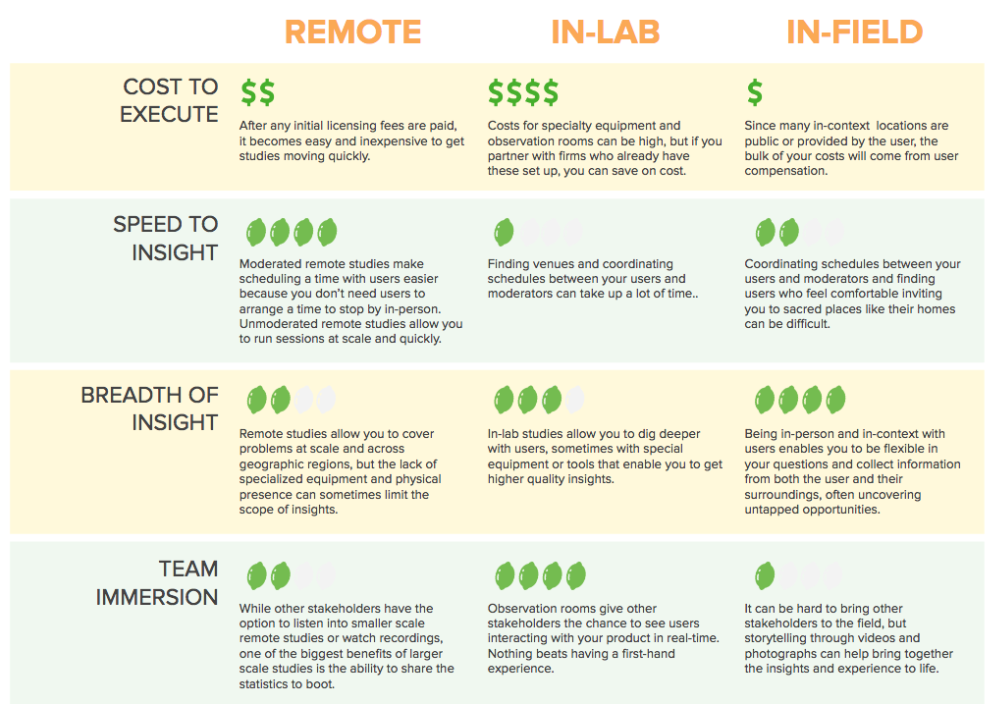 | | REMOTE | IN-LAB | IN-FIELD |
|---|---|---|---|
| COST TO EXECUTE | \$\$ After any initial licensing fees are paid, it becomes easy and inexpensive to get studies moving quickly. | \$\$\$\$ Costs for specialty equipment and observation rooms can be high, but if you partner with firms who already have these set up, you can save on cost. | \$ Since many in-context locations are public or provided by the user, the bulk of your costs will come from user compensation. |
| SPEED TO INSIGHT | Moderated remote studies make scheduling a time with users easier because you don't need users to arrange a time to stop by in-person. Unmoderated remote studies allow you to run sessions at scale and quickly. | Finding venues and coordinating schedules between your users and moderators can take up a lot of time.. | Coordinating schedules between your users and moderators and finding users who feel comfortable inviting you to sacred places like their homes can be difficult. |
| BREADTH OF INSIGHT | Remote studies allow you to cover problems at scale and across geographic regions, but the lack of specialized equipment and physical presence can sometimes limit the scope of insights. | In-lab studies allow you to dig deeper with users, sometimes with special equipment or tools that enable you to get higher quality insights. | Being in-person and in-context with users enables you to be flexible in your questions and collect information from both the user and their surroundings, often uncovering untapped opportunities. |
| TEAM IMMERSION | While other stakeholders have the option to listen into smaller scale remote studies or watch recordings, one of the biggest benefits of larger scale studies is the ability to share the statistics to boot. | Observation rooms give other stakeholders the chance to see users interacting with your product in real-time. Nothing beats having a first-hand experience. | It can be hard to bring other stakeholders to the field, but storytelling through videos and photographs can help bring together the insights and experience to life. |